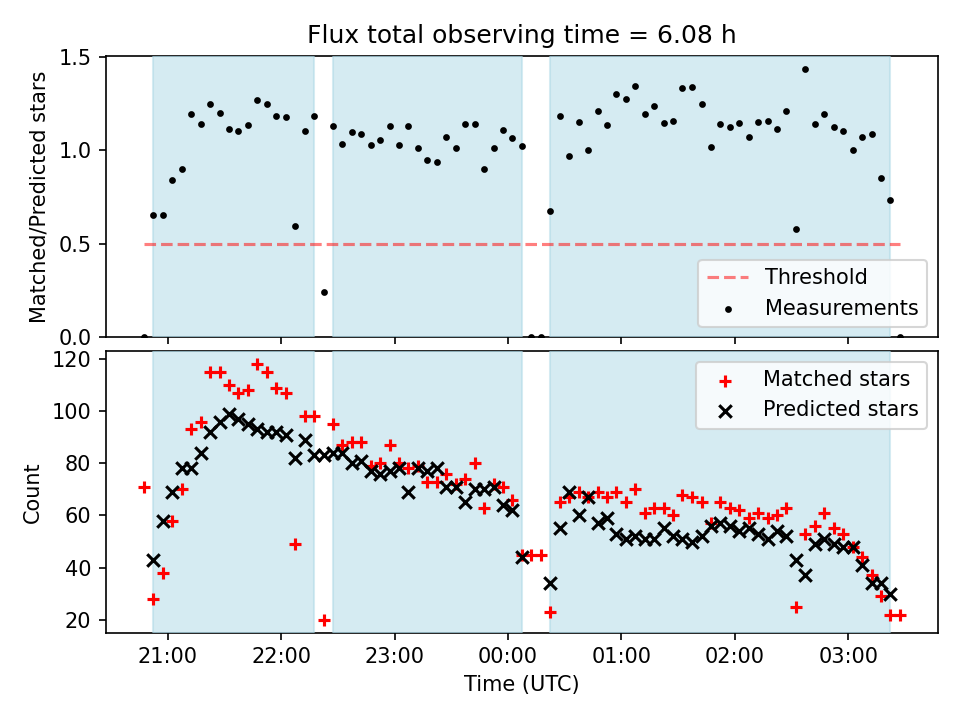 Flux total observing time = 6.08 h

Matched/Predicted stars

1.5
1.0
0.5
0.0

Threshold
Measurements

Count

120
100
80
60
40
20

Matched stars
Predicted stars

21:00
22:00
23:00
00:00
01:00
02:00
03:00

Time (UTC)